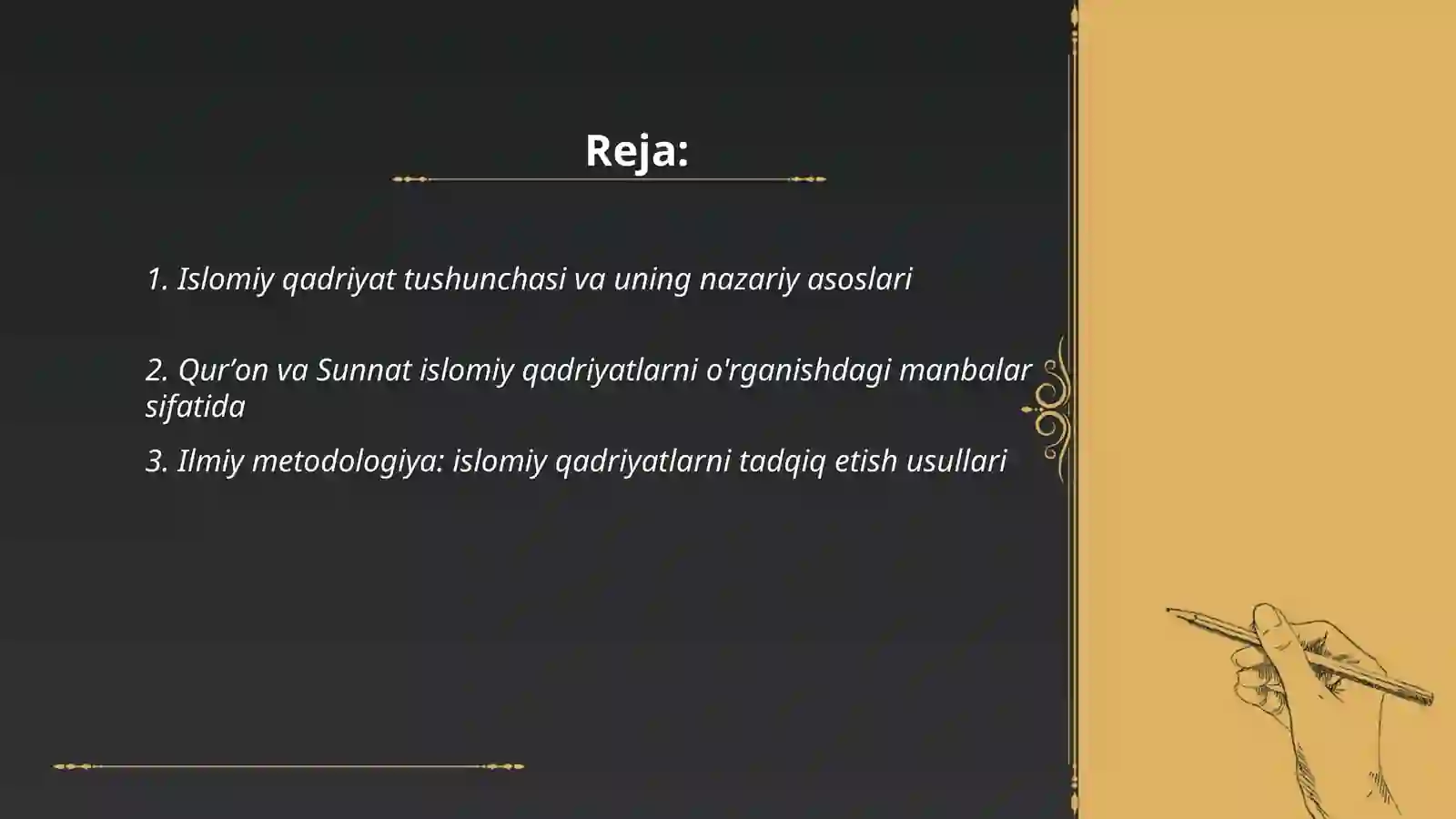 Reja:

1. Islomiy qadriyat tushunchasi va uning nazariy asoslari

2. Qur’on va Sunnat islomiy qadriyatlarni o'rganishdagi manbalar sifatida

3. Ilmiy metodologiya: islomiy qadriyatlarni tadqiq etish usullari